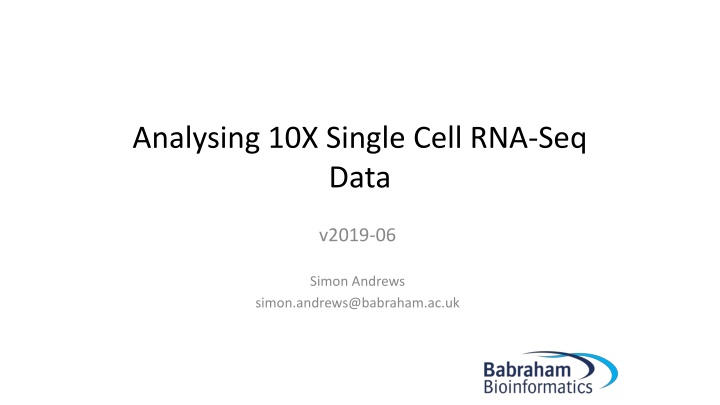 Analysing 10X Single Cell RNA-Seq Data

v2019-06

Simon Andrews
simon.andrews@babraham.ac.uk

Babraham
Bioinformatics